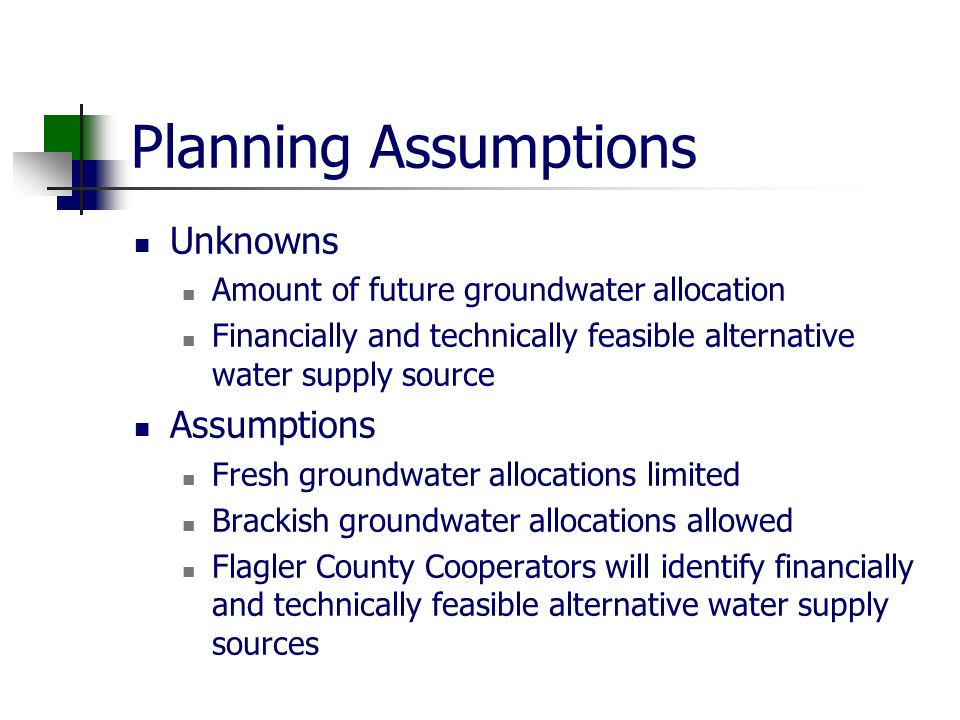 Planning Assumptions

- Unknowns
  - Amount of future groundwater allocation
  - Financially and technically feasible alternative water supply source
- Assumptions
  - Fresh groundwater allocations limited
  - Brackish groundwater allocations allowed
  - Flagler County Cooperators will identify financially and technically feasible alternative water supply sources